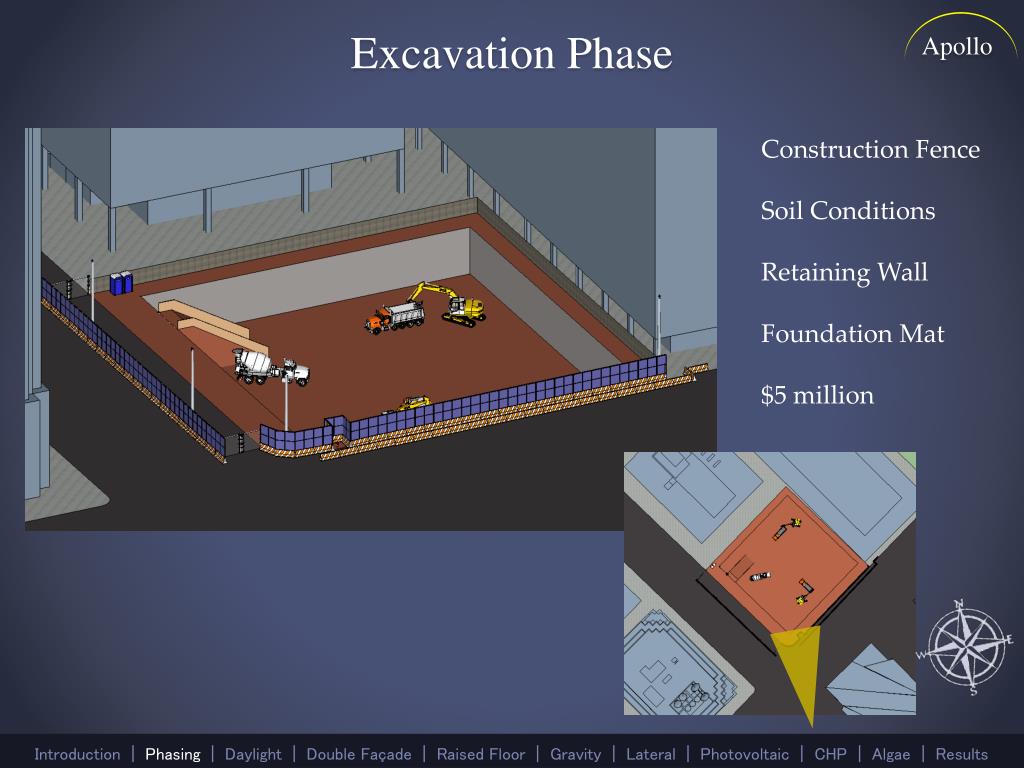 Excavation Phase

Apollo

Construction Fence

Soil Conditions

Retaining Wall

Foundation Mat

$5 million

N
E
S
W

Introduction | Phasing | Daylight | Double Façade | Raised Floor | Gravity | Lateral | Photovoltaic | CHP | Algae | Results